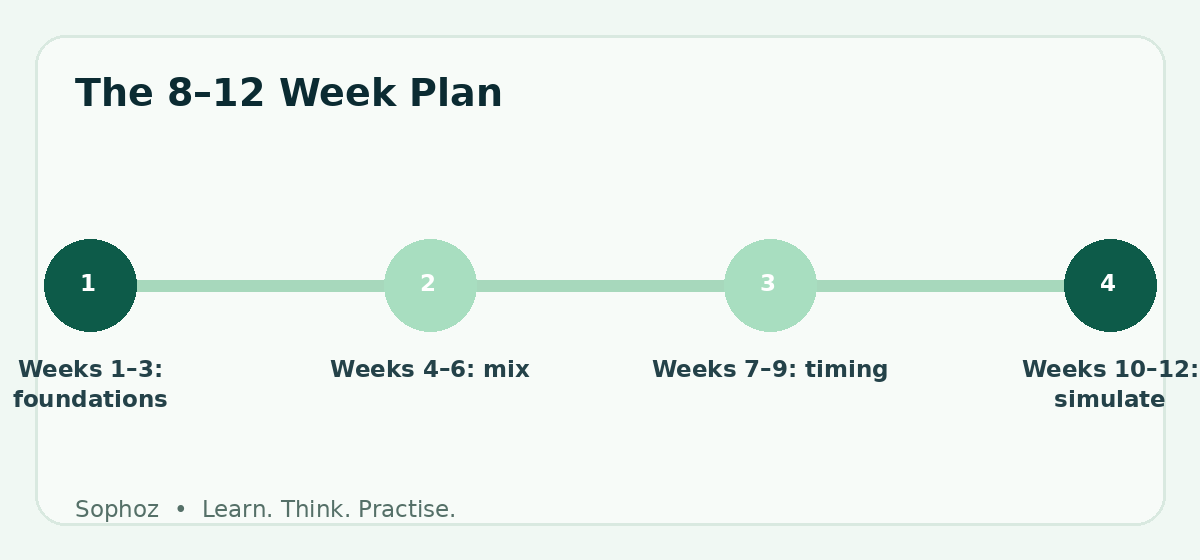 The 8–12 Week Plan

1

2

3

4

Weeks 1–3: foundations

Weeks 4–6: mix

Weeks 7–9: timing

Weeks 10–12: simulate

Sophoz • Learn. Think. Practise.